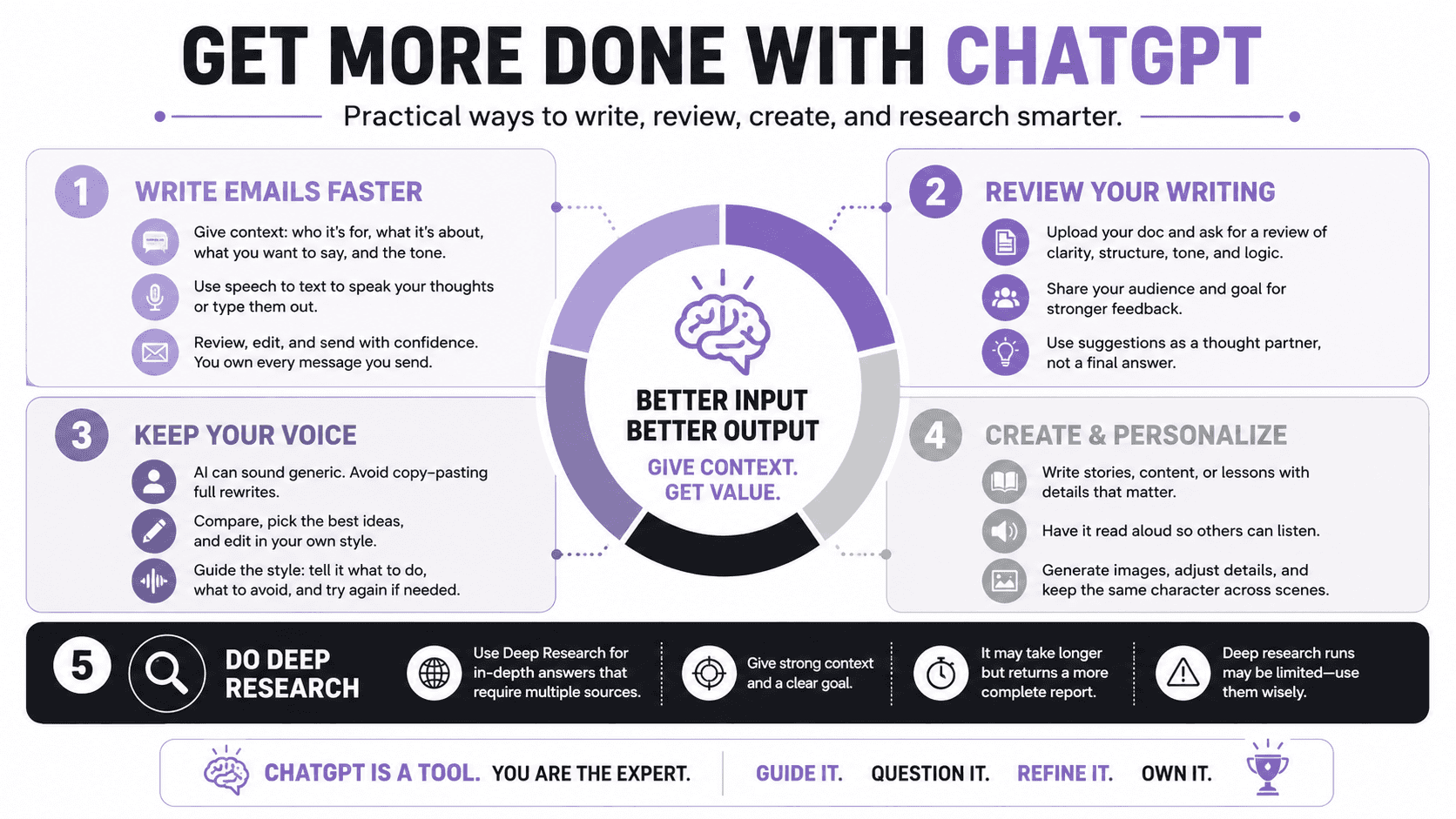 GET MORE DONE WITH CHATGPT

Practical ways to write, review, create, and research smarter.

1 WRITE EMAILS FASTER

Give context: who it's for, what it's about, what you want to say, and the tone.

Use speech to text to speak your thoughts or type them out.

Review, edit, and send with confidence. You own every message you send.

2 REVIEW YOUR WRITING

Upload your doc and ask for a review of clarity, structure, tone, and logic.

Share your audience and goal for stronger feedback.

Use suggestions as a thought partner, not a final answer.

BETTER INPUT BETTER OUTPUT

GIVE CONTEXT. GET VALUE.

3 KEEP YOUR VOICE

AI can sound generic. Avoid copy-pasting full rewrites.

Compare, pick the best ideas, and edit in your own style.

Guide the style: tell it what to do, what to avoid, and try again if needed.

4 CREATE & PERSONALIZE

Write stories, content, or lessons with details that matter.

Have it read aloud so others can listen.

Generate images, adjust details, and keep the same character across scenes.

5 DO DEEP RESEARCH

Use Deep Research for in-depth answers that require multiple sources.

Give strong context and a clear goal.

It may take longer but returns a more complete report.

Deep research runs may be limited—use them wisely.

CHATGPT IS A TOOL. YOU ARE THE EXPERT. GUIDE IT. QUESTION IT. REFINE IT. OWN IT.